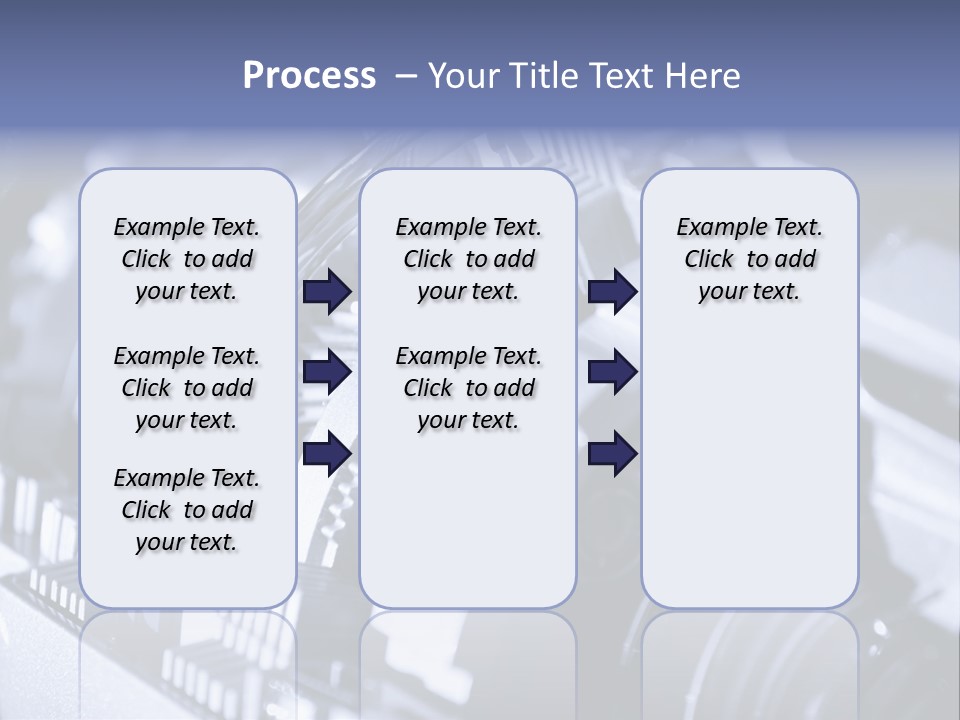 Process – Your Title Text Here

Example Text. Click to add your text.

Example Text. Click to add your text.

Example Text. Click to add your text.

Example Text. Click to add your text.

Example Text. Click to add your text.

Example Text. Click to add your text.